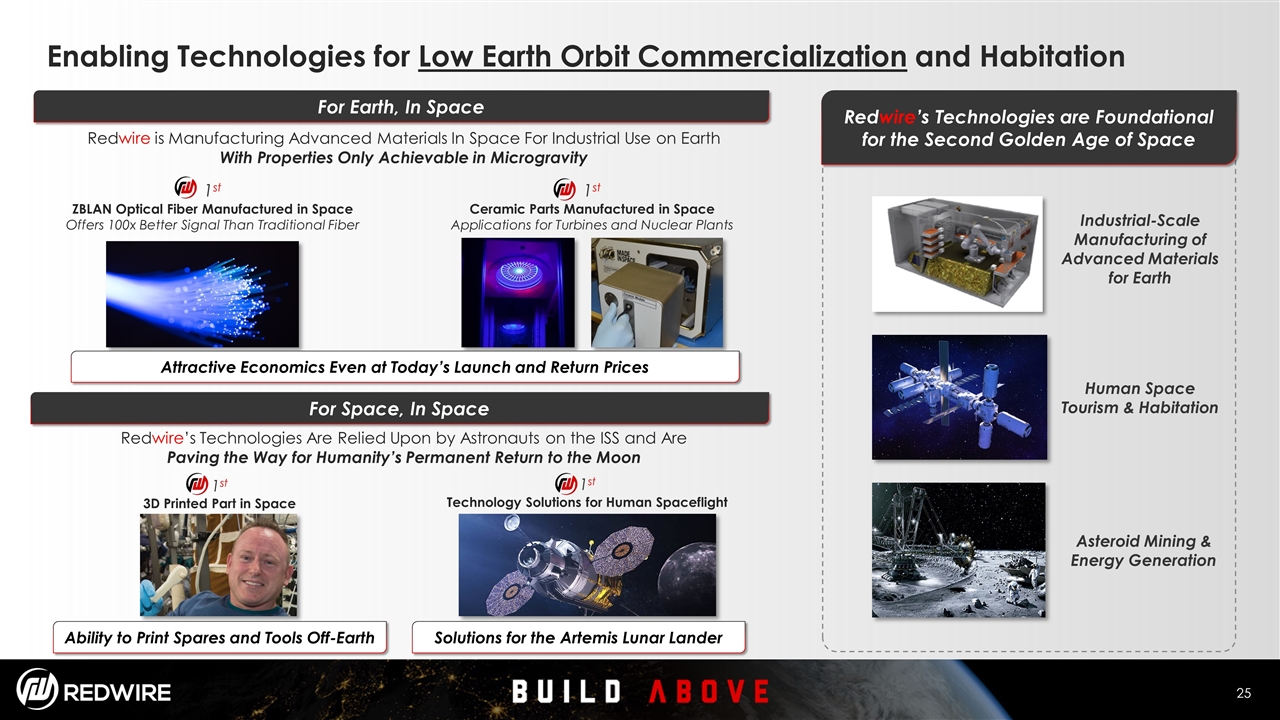 Enabling Technologies for Low Earth Orbit Commercialization and Habitation

For Earth, In Space

Redwire is Manufacturing Advanced Materials In Space For Industrial Use on Earth
With Properties Only Achievable in Microgravity

1st
ZBLAN Optical Fiber Manufactured in Space
Offers 100x Better Signal Than Traditional Fiber

1st
Ceramic Parts Manufactured in Space
Applications for Turbines and Nuclear Plants

Attractive Economics Even at Today's Launch and Return Prices

For Space, In Space

Redwire's Technologies Are Relied Upon by Astronauts on the ISS and Are
Paving the Way for Humanity's Permanent Return to the Moon

1st
3D Printed Part in Space

1st
Technology Solutions for Human Spaceflight

Ability to Print Spares and Tools Off-Earth

Solutions for the Artemis Lunar Lander

Redwire's Technologies are Foundational for the Second Golden Age of Space

Industrial-Scale Manufacturing of Advanced Materials for Earth

Human Space Tourism & Habitation

Asteroid Mining & Energy Generation

REDWIRE

BUILD ABOVE

25